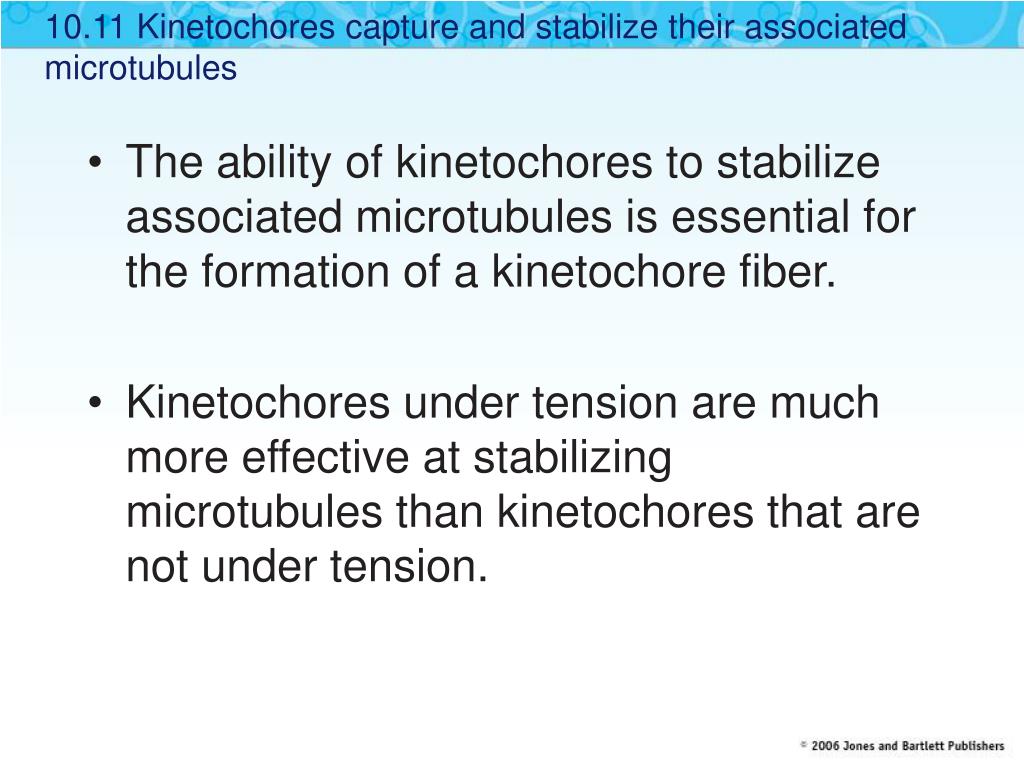 10.11 Kinetochores capture and stabilize their associated microtubules

• The ability of kinetochores to stabilize associated microtubules is essential for the formation of a kinetochore fiber.

• Kinetochores under tension are much more effective at stabilizing microtubules than kinetochores that are not under tension.

© 2006 Jones and Bartlett Publishers